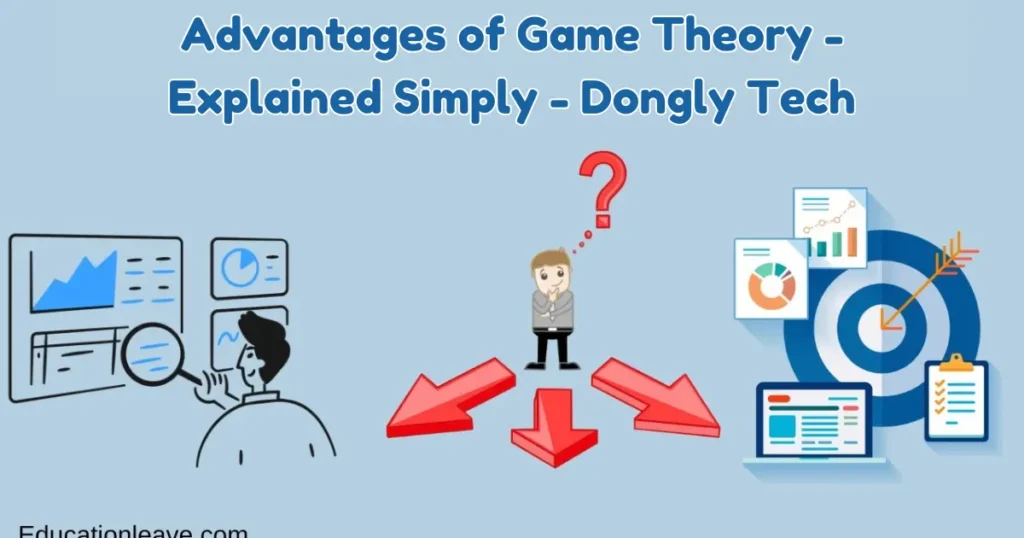 Advantages of Game Theory - Explained Simply - Dongly Tech

?

Educationleave.com